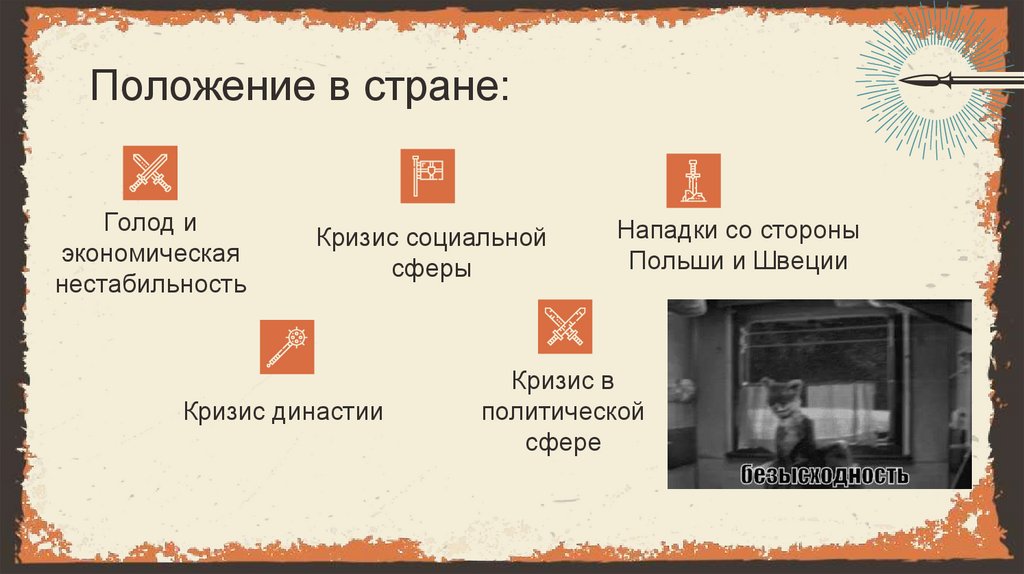 Положение в стране:

Голод и экономическая нестабильность

Кризис социальной сферы

Нападки со стороны Польши и Швеции

Кризис династии

Кризис в политической сфере

безысходность